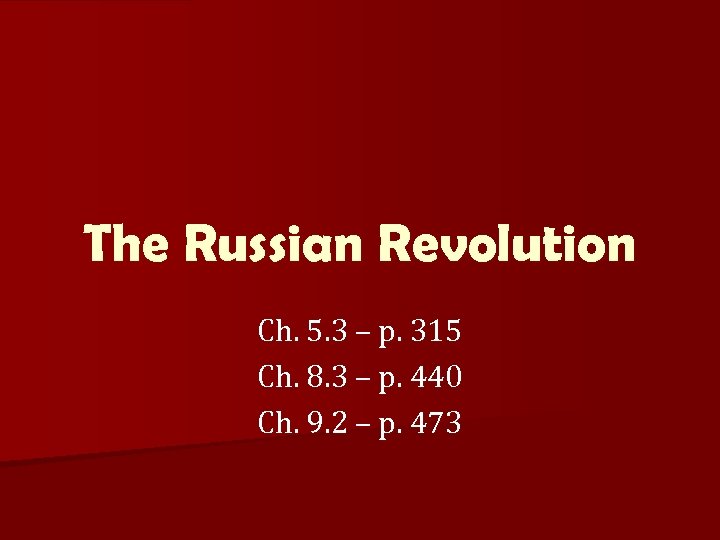 The Russian Revolution

Ch. 5.3 – p. 315
Ch. 8.3 – p. 440
Ch. 9.2 – p. 473